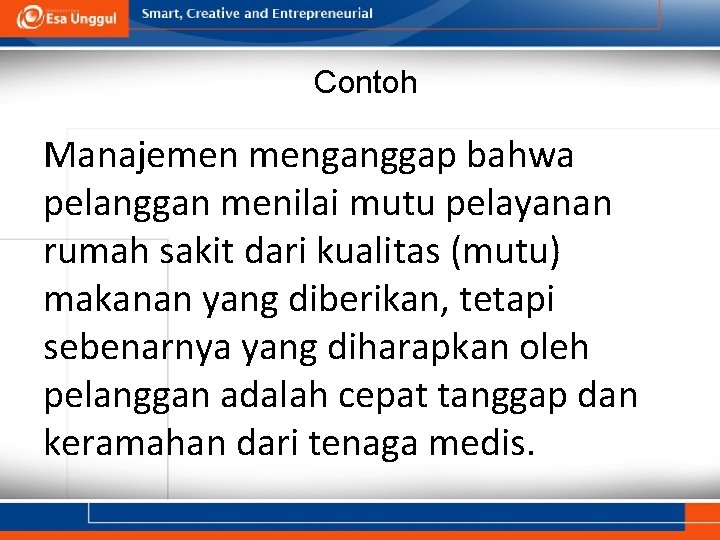 Esa Unggul

Smart, Creative and Entrepreneurial

Contoh

Manajemen menganggap bahwa pelanggan menilai mutu pelayanan rumah sakit dari kualitas (mutu) makanan yang diberikan, tetapi sebenarnya yang diharapkan oleh pelanggan adalah cepat tanggap dan keramahan dari tenaga medis.